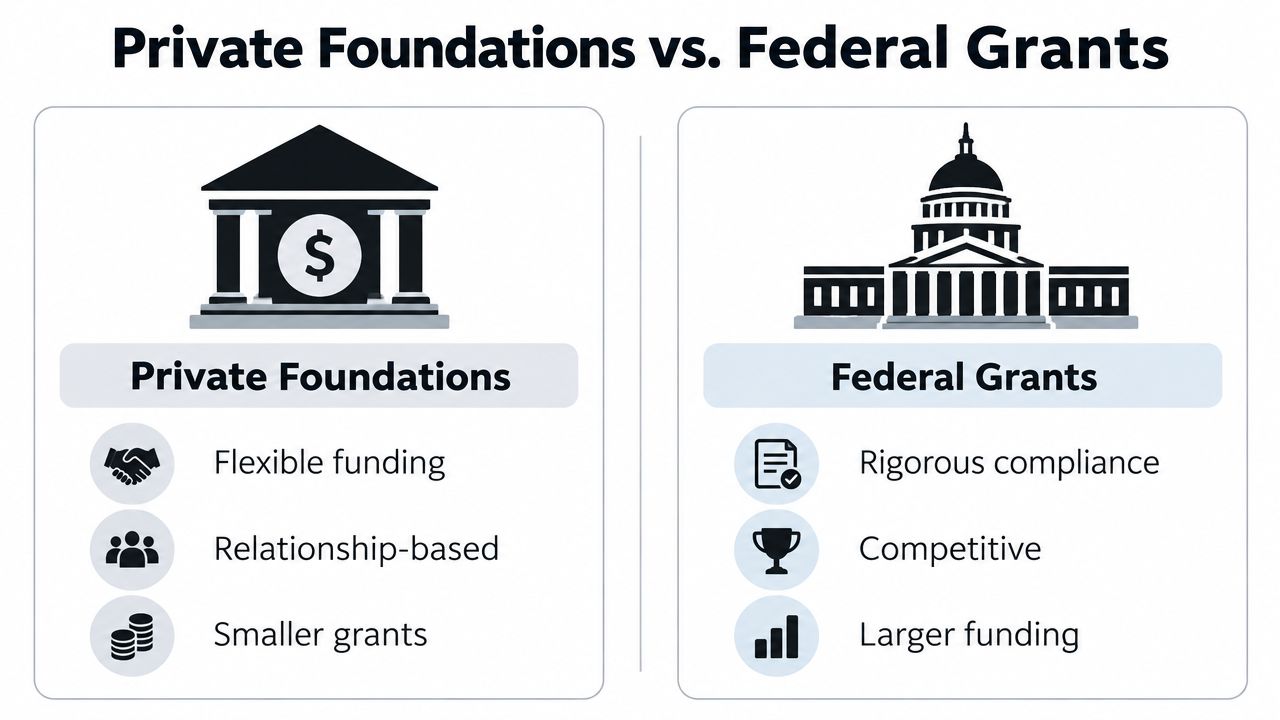 Private Foundations vs. Federal Grants

$

Private Foundations

Flexible funding

Relationship-based

Smaller grants

Federal Grants

Rigorous compliance

Competitive

Larger funding